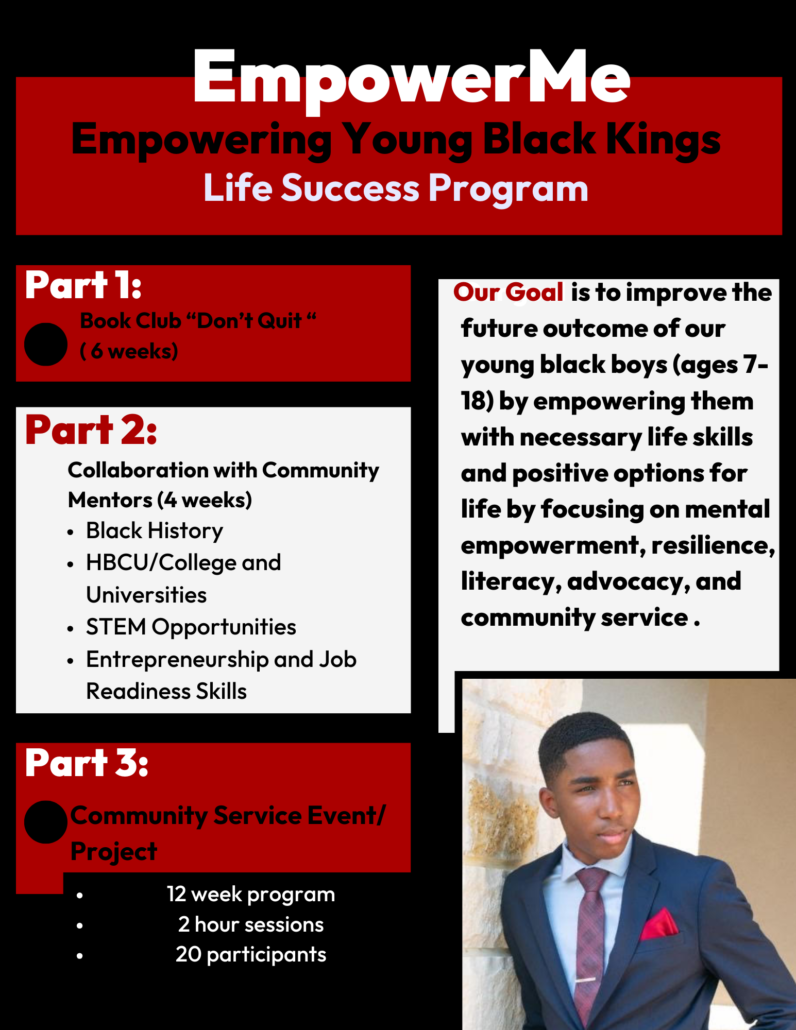 EmpowerMe
Empowering Young Black Kings
Life Success Program

Part 1:
Book Club “Don’t Quit “
( 6 weeks)

Part 2:
Collaboration with Community Mentors (4 weeks)
• Black History
• HBCU/College and Universities
• STEM Opportunities
• Entrepreneurship and Job Readiness Skills

Part 3:
Community Service Event/ Project

• 12 week program
• 2 hour sessions
• 20 participants

Our Goal is to improve the future outcome of our young black boys (ages 7-18) by empowering them with necessary life skills and positive options for life by focusing on mental empowerment, resilience, literacy, advocacy, and community service .